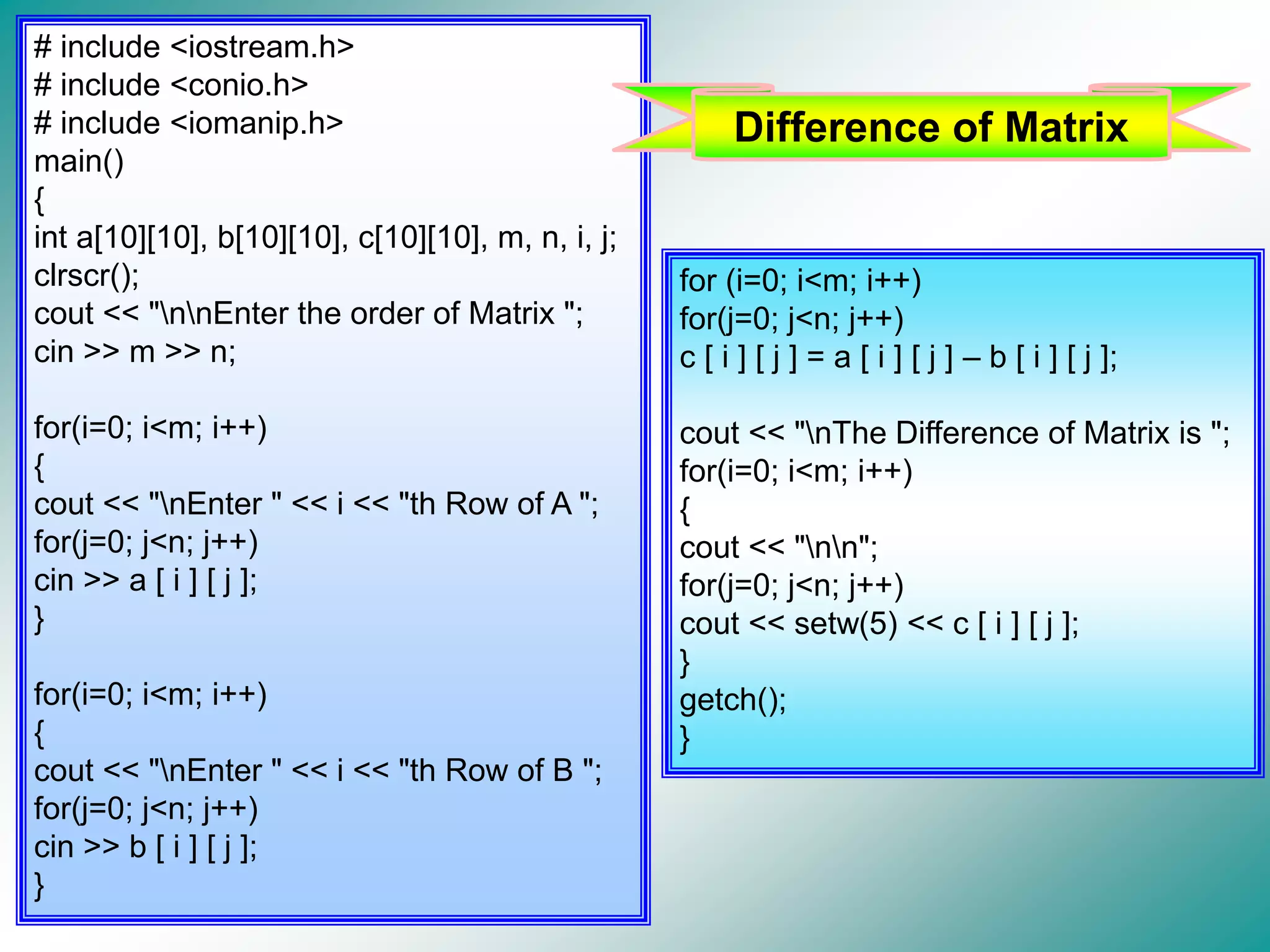 # include <iostream.h>
# include <conio.h>
# include <iomanip.h>
main()
{
int a[10][10], b[10][10], c[10][10], m, n, i, j;
clrscr();
cout << "\n\nEnter the order of Matrix ";
cin >> m >> n;

for(i=0; i<m; i++)
{
cout << "\nEnter " << i << "th Row of A ";
for(j=0; j<n; j++)
cin >> a [ i ] [ j ];
}

for(i=0; i<m; i++)
{
cout << "\nEnter " << i << "th Row of B ";
for(j=0; j<n; j++)
cin >> b [ i ] [ j ];
}

Difference of Matrix

for (i=0; i<m; i++)
for(j=0; j<n; j++)
c [ i ] [ j ] = a [ i ] [ j ] – b [ i ] [ j ];

cout << "\nThe Difference of Matrix is ";
for(i=0; i<m; i++)
{
cout << "\n\n";
for(j=0; j<n; j++)
cout << setw(5) << c [ i ] [ j ];
}
getch();
}